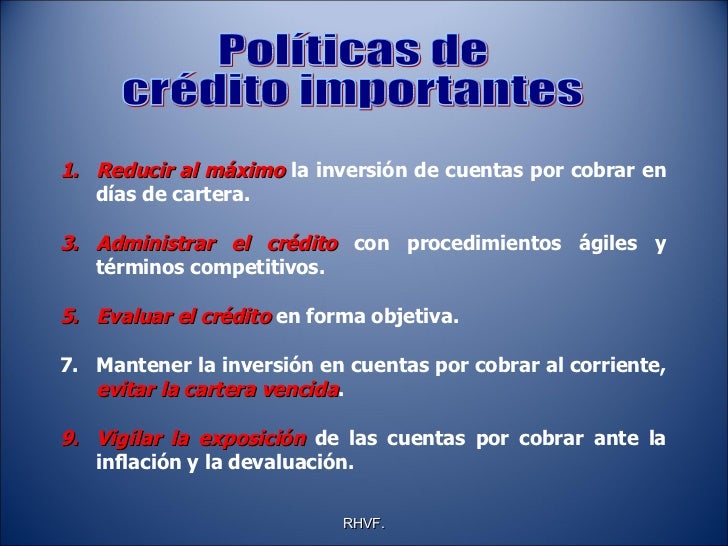 Políticas de crédito importantes

1. Reducir al máximo la inversión de cuentas por cobrar en días de cartera.

3. Administrar el crédito con procedimientos ágiles y términos competitivos.

5. Evaluar el crédito en forma objetiva.

7. Mantener la inversión en cuentas por cobrar al corriente, evitar la cartera vencida.

9. Vigilar la exposición de las cuentas por cobrar ante la inflación y la devaluación.

RHVF.